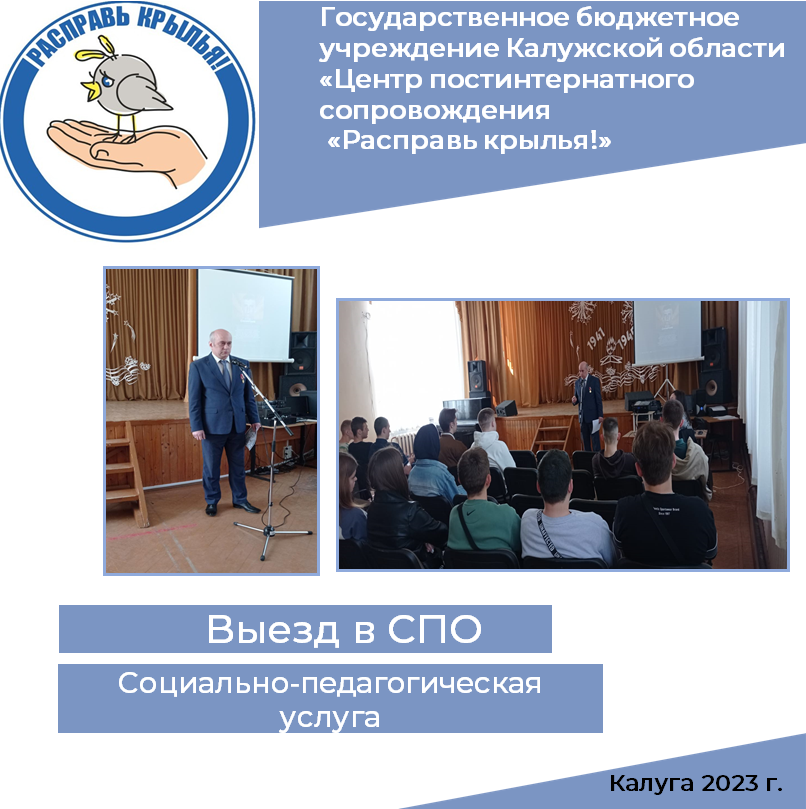 РАСПРАВЬ КРЫЛЬЯ!

Государственное бюджетное учреждение Калужской области «Центр постинтернатного сопровождения «Расправь крылья!»

1941 1945

Выезд в СПО

Социально-педагогическая услуга

Калуга 2023 г.